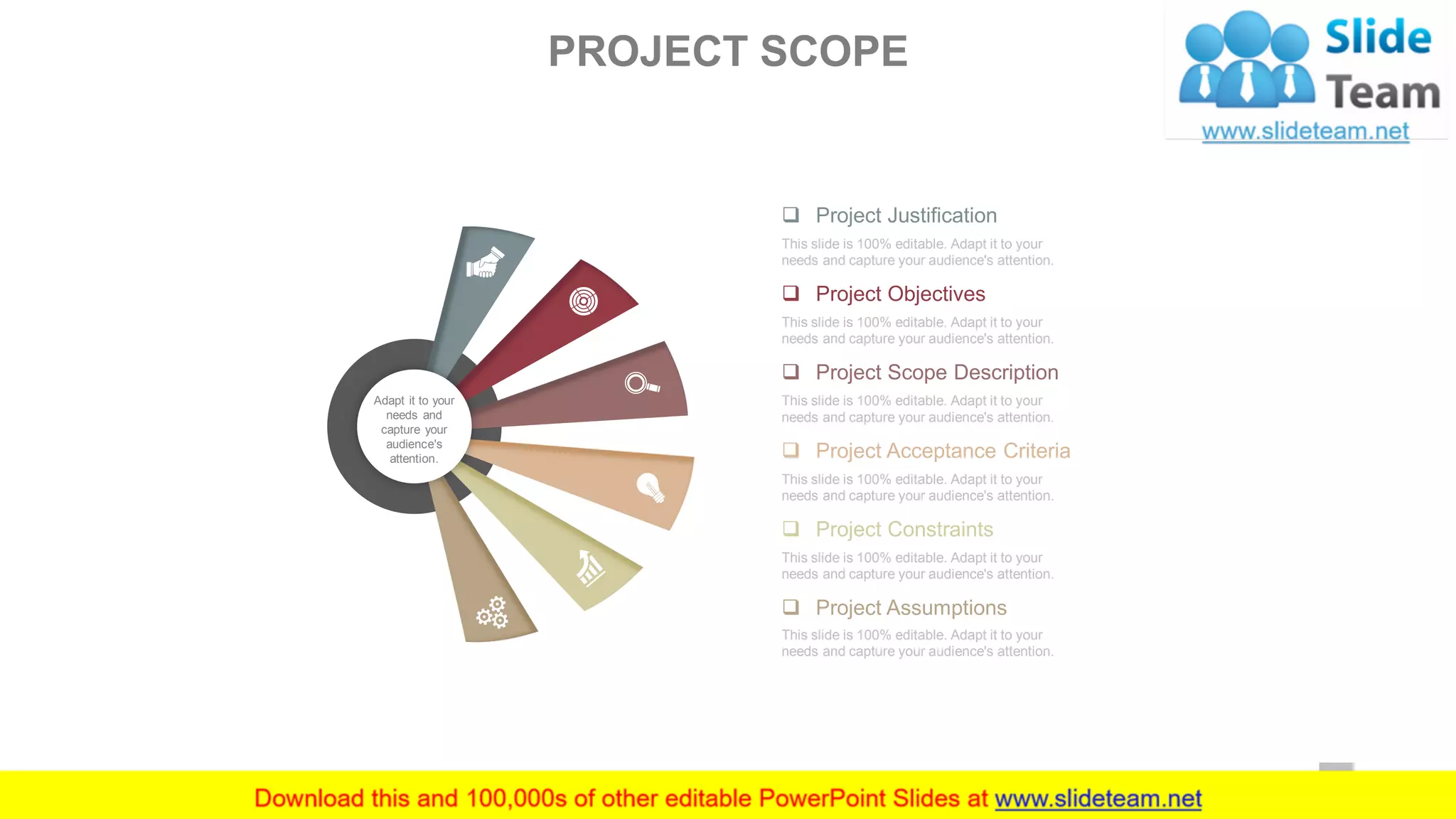 PROJECT SCOPE

Slide Team
www.slideteam.net

Adapt it to your needs and capture your audience's attention.

❑ Project Justification
This slide is 100% editable. Adapt it to your needs and capture your audience's attention.

❑ Project Objectives
This slide is 100% editable. Adapt it to your needs and capture your audience's attention.

❑ Project Scope Description
This slide is 100% editable. Adapt it to your needs and capture your audience's attention.

❑ Project Acceptance Criteria
This slide is 100% editable. Adapt it to your needs and capture your audience's attention.

❑ Project Constraints
This slide is 100% editable. Adapt it to your needs and capture your audience's attention.

❑ Project Assumptions
This slide is 100% editable. Adapt it to your needs and capture your audience's attention.

Download this and 100,000s of other editable PowerPoint Slides at www.slideteam.net